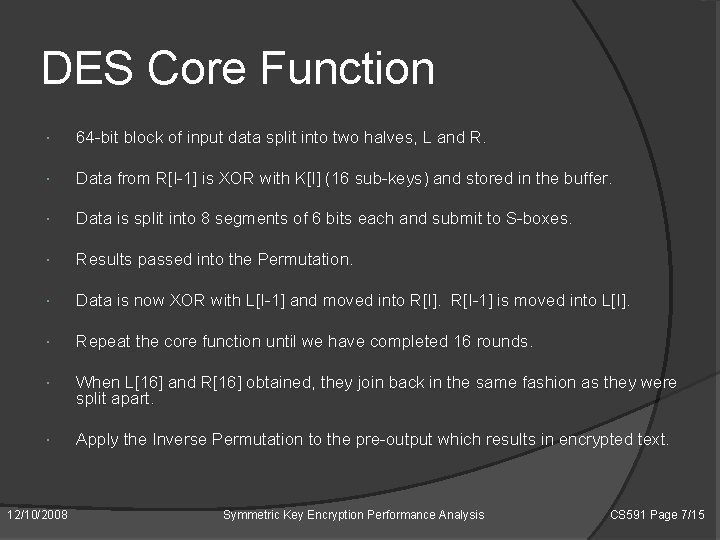 DES Core Function

· 64-bit block of input data split into two halves, L and R.

· Data from R[I-1] is XOR with K[I] (16 sub-keys) and stored in the buffer.

· Data is split into 8 segments of 6 bits each and submit to S-boxes.

· Results passed into the Permutation.

· Data is now XOR with L[I-1] and moved into R[I]. R[I-1] is moved into L[I].

· Repeat the core function until we have completed 16 rounds.

· When L[16] and R[16] obtained, they join back in the same fashion as they were split apart.

· Apply the Inverse Permutation to the pre-output which results in encrypted text.

12/10/2008 Symmetric Key Encryption Performance Analysis CS591 Page 7/15